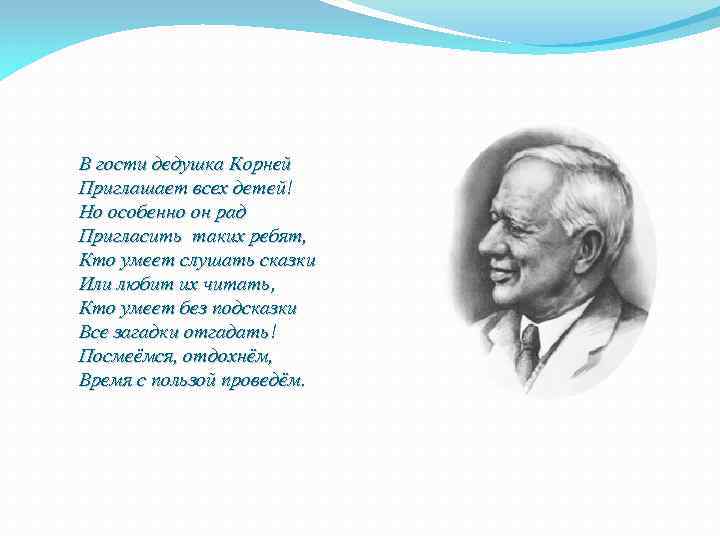 В гости дедушка Корней
Приглашает всех детей!
Но особенно он рад
Пригласить таких ребят,
Кто умеет слушать сказки
Или любит их читать,
Кто умеет без подсказки
Все загадки отгадать!
Посмеёмся, отдохнём,
Время с пользой проведём.